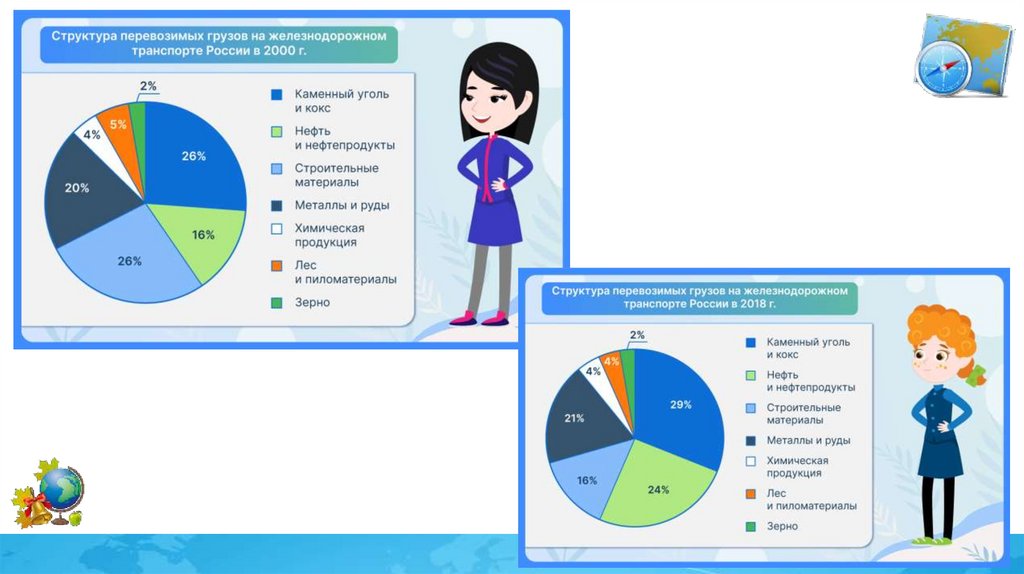 Структура перевозимых грузов на железнодорожном транспорте России в 2000 г.

2%
5%
4%
26%
20%
16%
26%

Каменный уголь и кокс
Нефть и нефтепродукты
Строительные материалы
Металлы и руды
Химическая продукция
Лес и пиломатериалы
Зерно

Структура перевозимых грузов на железнодорожном транспорте России в 2018 г.

2%
4%
4%
29%
21%
16%
24%

Каменный уголь и кокс
Нефть и нефтепродукты
Строительные материалы
Металлы и руды
Химическая продукция
Лес и пиломатериалы
Зерно